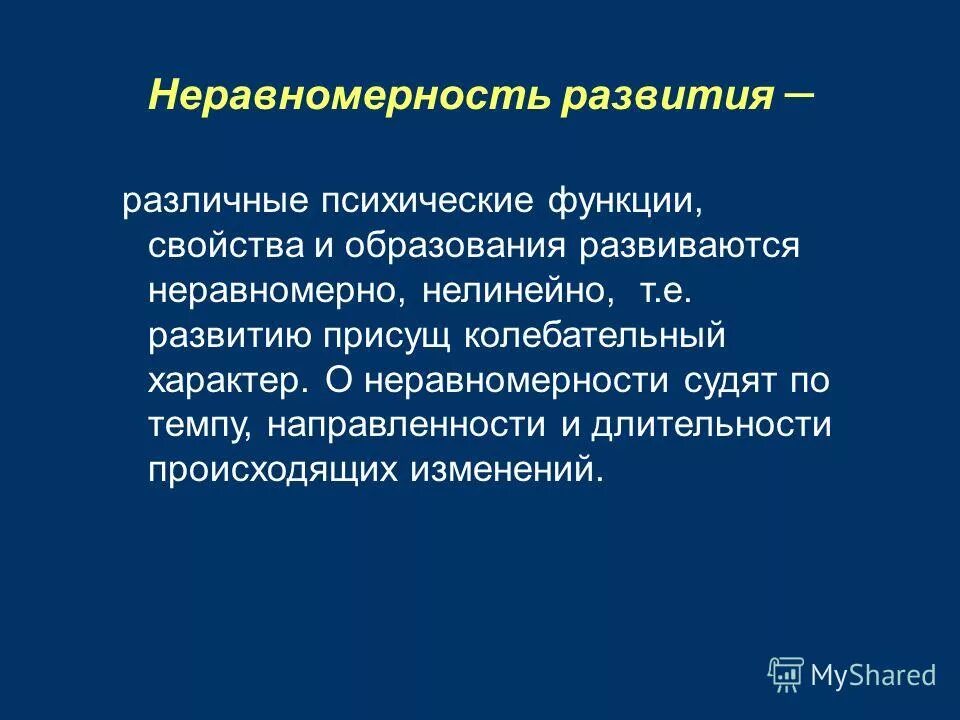 Неравномерность развития –

различные психические функции, свойства и образования развиваются неравномерно, нелинейно, т.е. развитию присущ колебательный характер. О неравномерности судят по темпу, направленности и длительности происходящих изменений.

MyShared